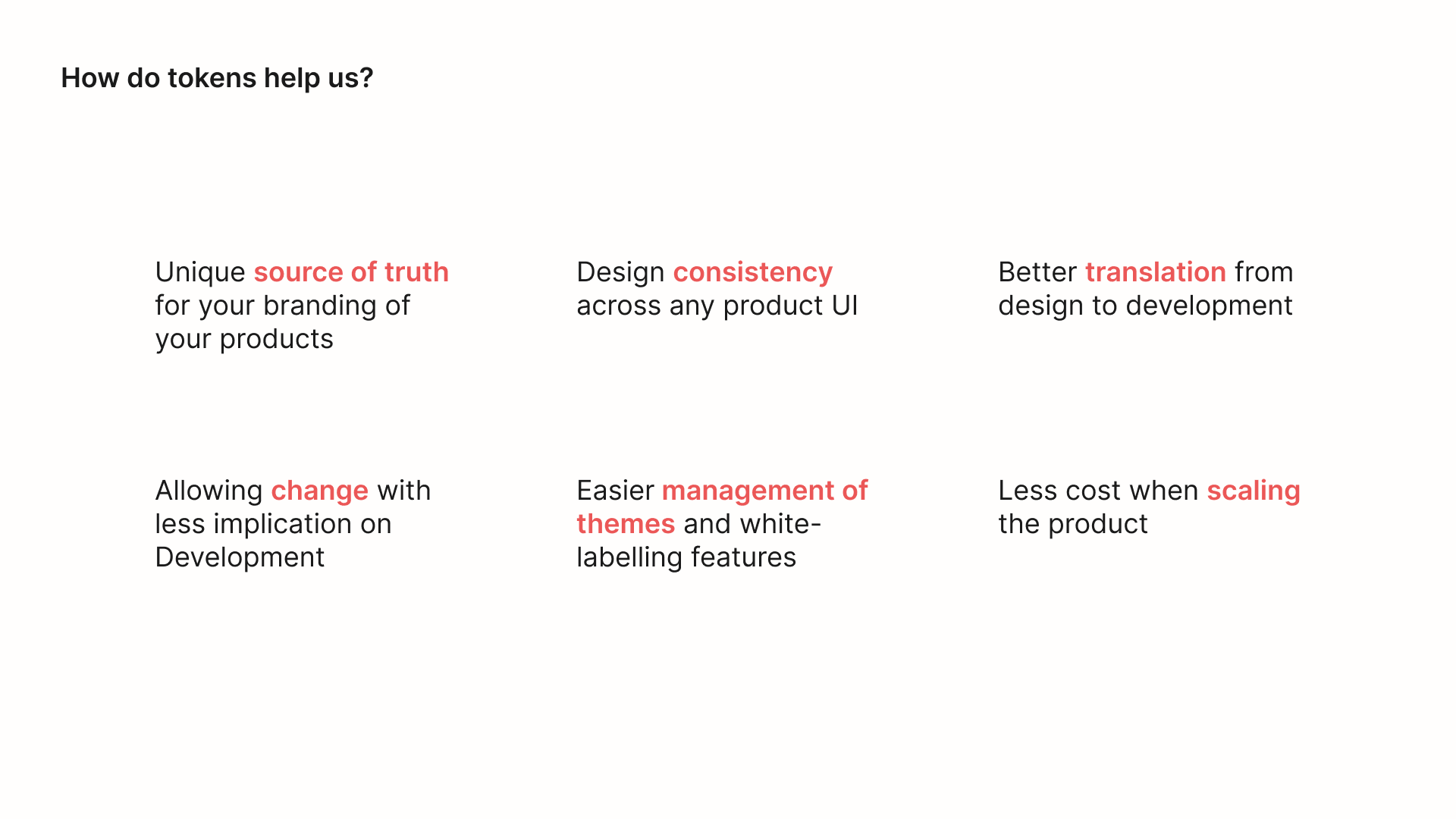 How do tokens help us?

Unique source of truth for your branding of your products

Design consistency across any product UI

Better translation from design to development

Allowing change with less implication on Development

Easier management of themes and white-labelling features

Less cost when scaling the product